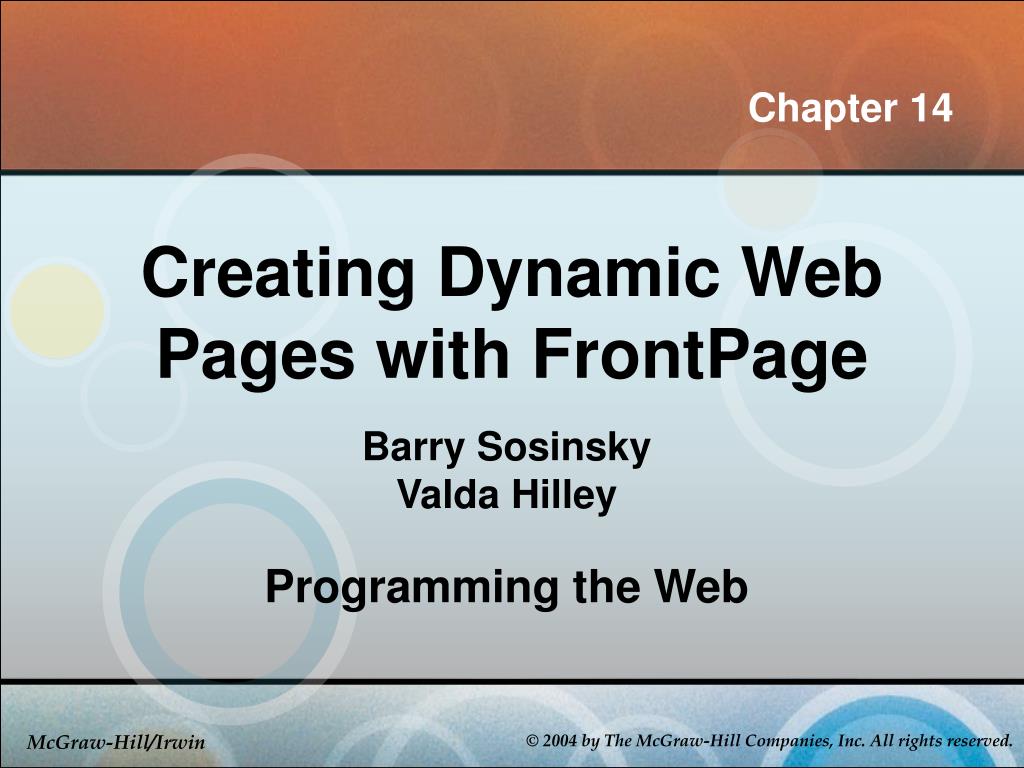 Chapter 14

Creating Dynamic Web Pages with FrontPage

Barry Sosinsky
Valda Hilley

Programming the Web

McGraw-Hill/Irwin

© 2004 by The McGraw-Hill Companies, Inc. All rights reserved.